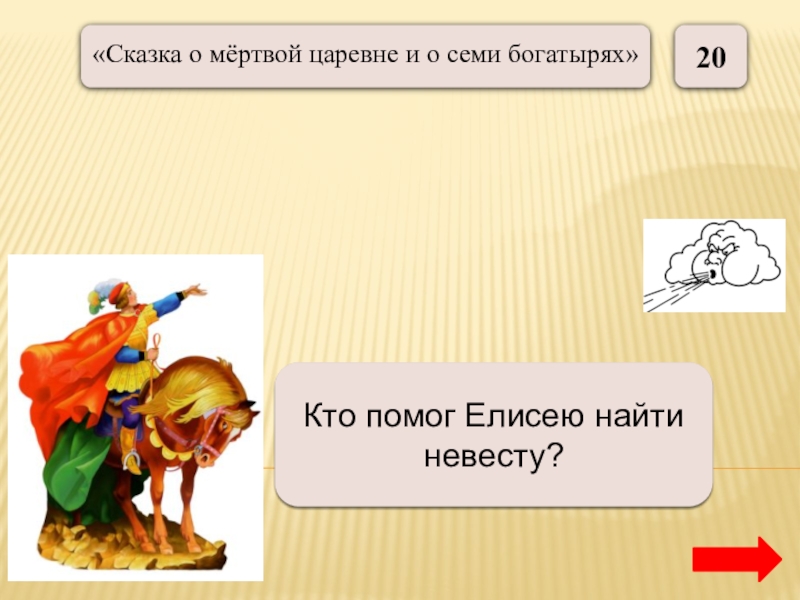 «Сказка о мёртвой царевне и о семи богатырях»

20

Кто помог Елисею найти невесту?